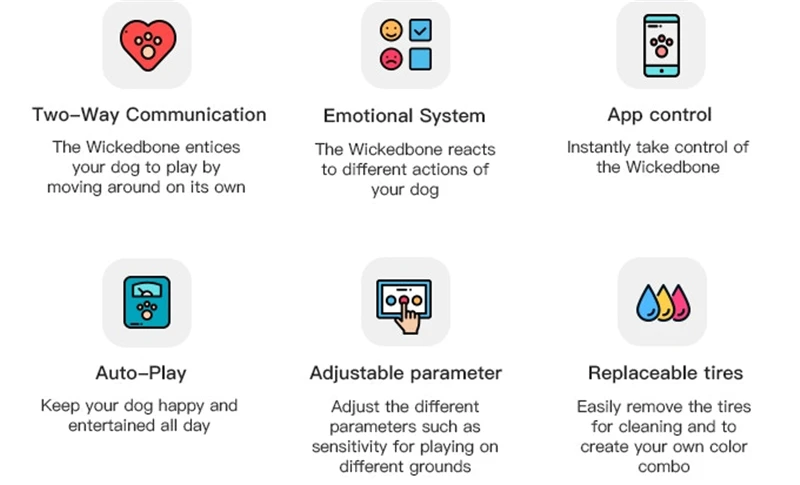 Two-Way Communication

The Wickedbone entices your dog to play by moving around on its own

Emotional System

The Wickedbone reacts to different actions of your dog

App control

Instantly take control of the Wickedbone

Auto-Play

Keep your dog happy and entertained all day

Adjustable parameter

Adjust the different parameters such as sensitivity for playing on different grounds

Replaceable tires

Easily remove the tires for cleaning and to create your own color combo